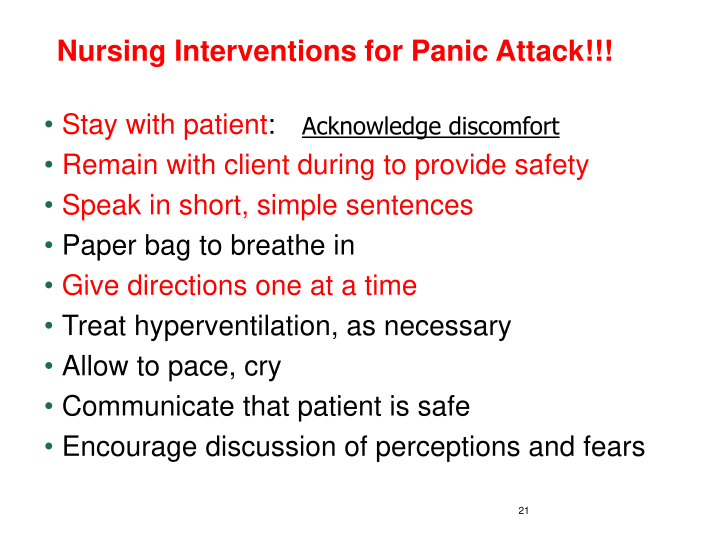 Nursing Interventions for Panic Attack!!!

• Stay with patient: Acknowledge discomfort
• Remain with client during to provide safety
• Speak in short, simple sentences
• Paper bag to breathe in
• Give directions one at a time
• Treat hyperventilation, as necessary
• Allow to pace, cry
• Communicate that patient is safe
• Encourage discussion of perceptions and fears

21